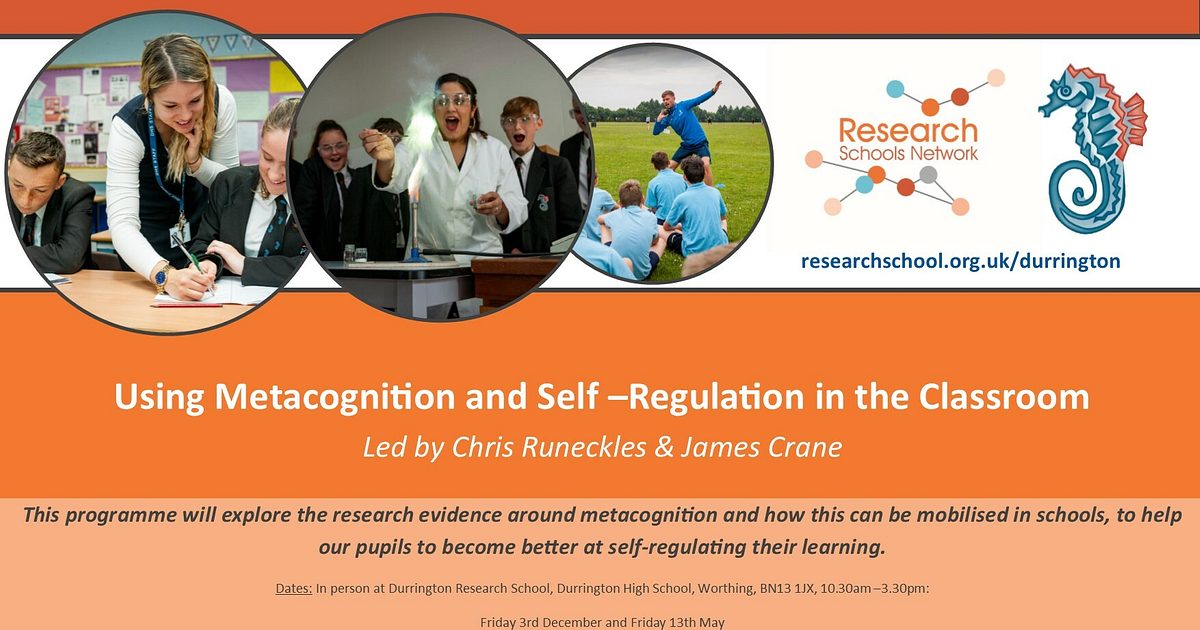 Research Schools Network

researchschool.org.uk/durrington

Using Metacognition and Self –Regulation in the Classroom

Led by Chris Runeckles & James Crane

This programme will explore the research evidence around metacognition and how this can be mobilised in schools, to help our pupils to become better at self-regulating their learning.

Dates: In person at Durrington Research School, Durrington High School, Worthing, BN13 1JX, 10.30am –3.30pm:

Friday 3rd December and Friday 13th May